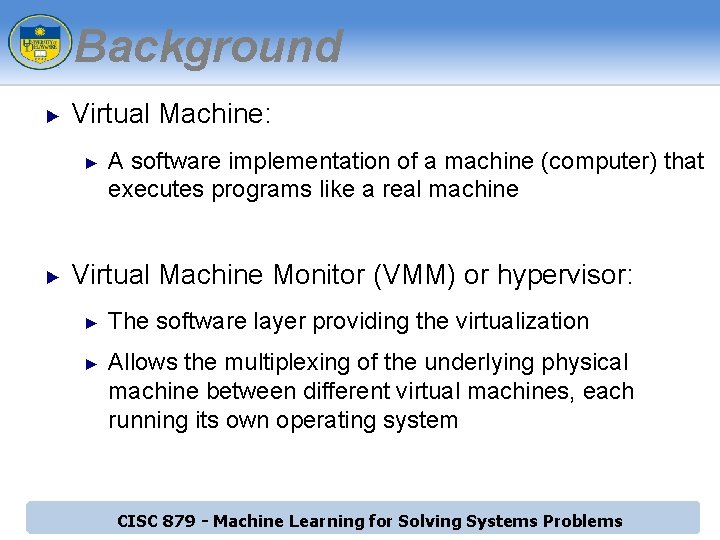 UNIVERSITY OF DELAWARE

Background

► Virtual Machine:

► A software implementation of a machine (computer) that executes programs like a real machine

► Virtual Machine Monitor (VMM) or hypervisor:

► The software layer providing the virtualization

► Allows the multiplexing of the underlying physical machine between different virtual machines, each running its own operating system

CISC 879 - Machine Learning for Solving Systems Problems